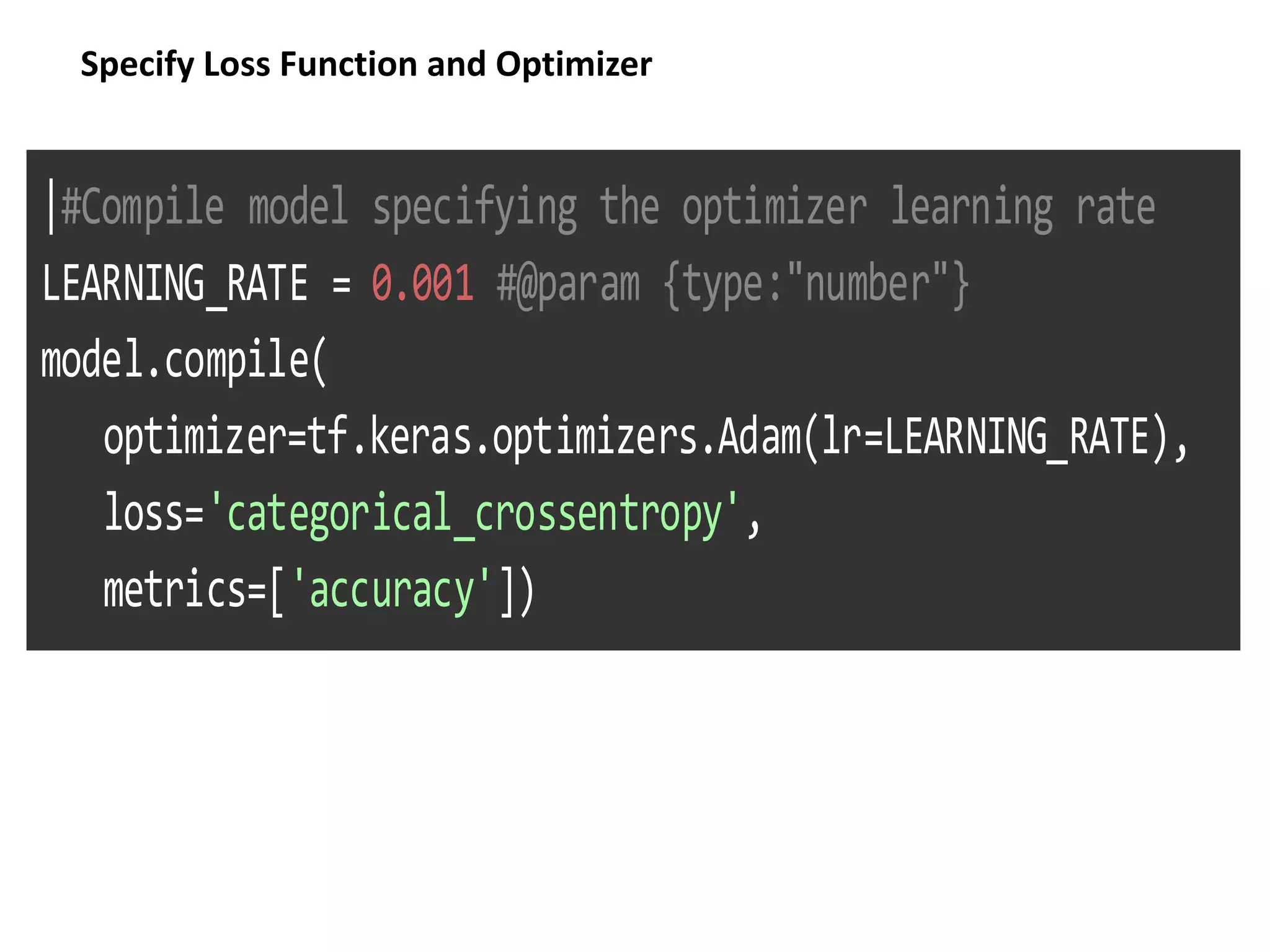 Specify Loss Function and Optimizer

#Compile model specifying the optimizer learning rate
LEARNING_RATE = 0.001 #@param {type:"number"}
model.compile(
    optimizer=tf.keras.optimizers.Adam(lr=LEARNING_RATE),
    loss='categorical_crossentropy',
    metrics=['accuracy'])